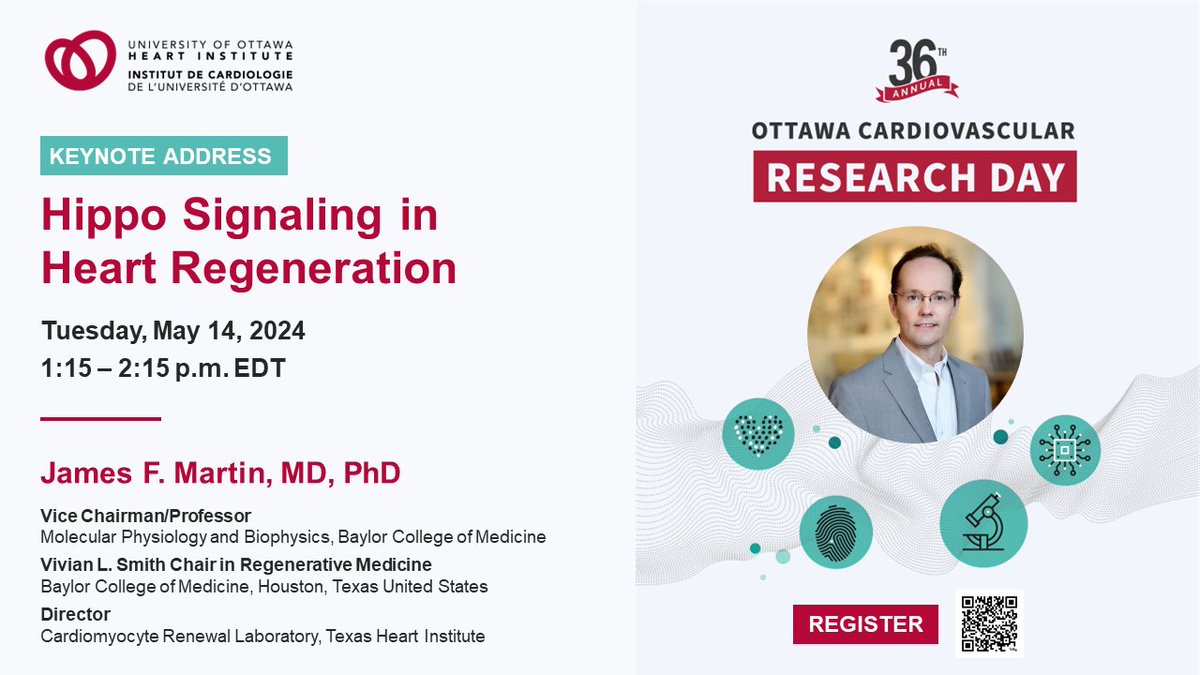 UNIVERSITY OF OTTAWA
HEART INSTITUTE
INSTITUT DE CARDIOLOGIE
DE L'UNIVERSITÉ D'OTTAWA

KEYNOTE ADDRESS

Hippo Signaling in Heart Regeneration

Tuesday, May 14, 2024
1:15 – 2:15 p.m. EDT

James F. Martin, MD, PhD

Vice Chairman/Professor
Molecular Physiology and Biophysics, Baylor College of Medicine
Vivian L. Smith Chair in Regenerative Medicine
Baylor College of Medicine, Houston, Texas United States
Director
Cardiomyocyte Renewal Laboratory, Texas Heart Institute

36TH ANNUAL
OTTAWA CARDIOVASCULAR
RESEARCH DAY

REGISTER